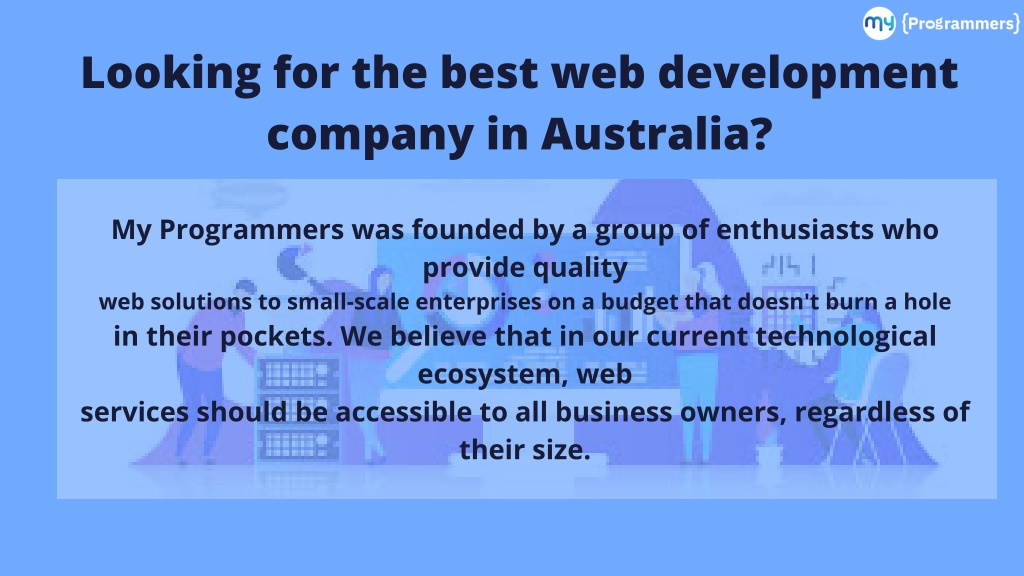 my {Programmers}

Looking for the best web development company in Australia?

My Programmers was founded by a group of enthusiasts who provide quality
web solutions to small-scale enterprises on a budget that doesn't burn a hole in their pockets. We believe that in our current technological ecosystem, web
services should be accessible to all business owners, regardless of their size.